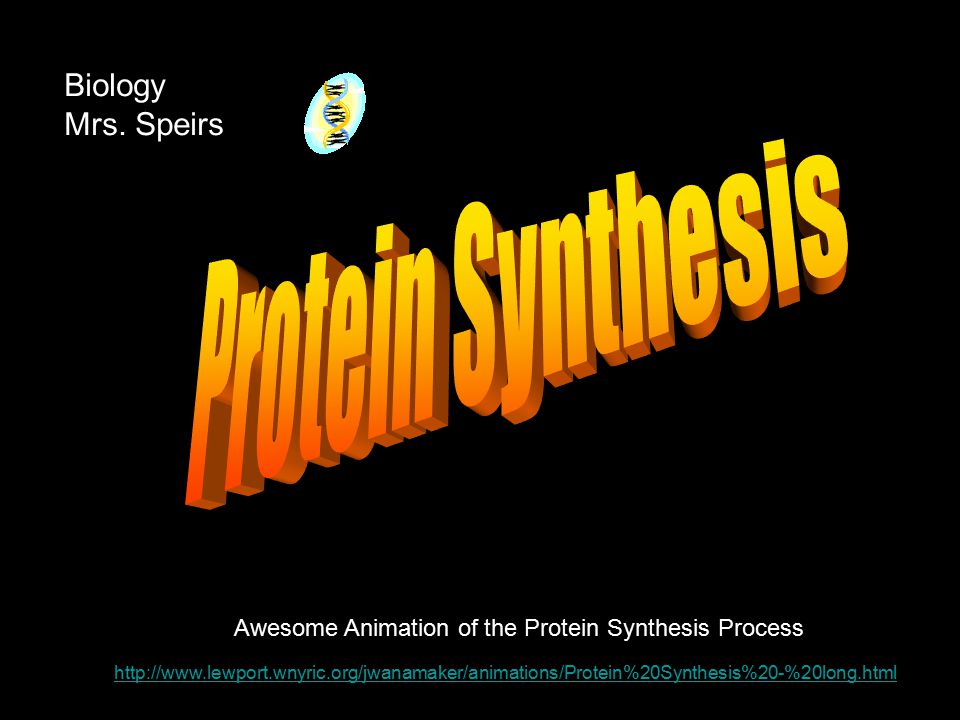 Biology
Mrs. Speirs

Protein Synthesis

Awesome Animation of the Protein Synthesis Process

http://www.lewport.wnyric.org/jwanamaker/animations/Protein%20Synthesis%20-%20long.html